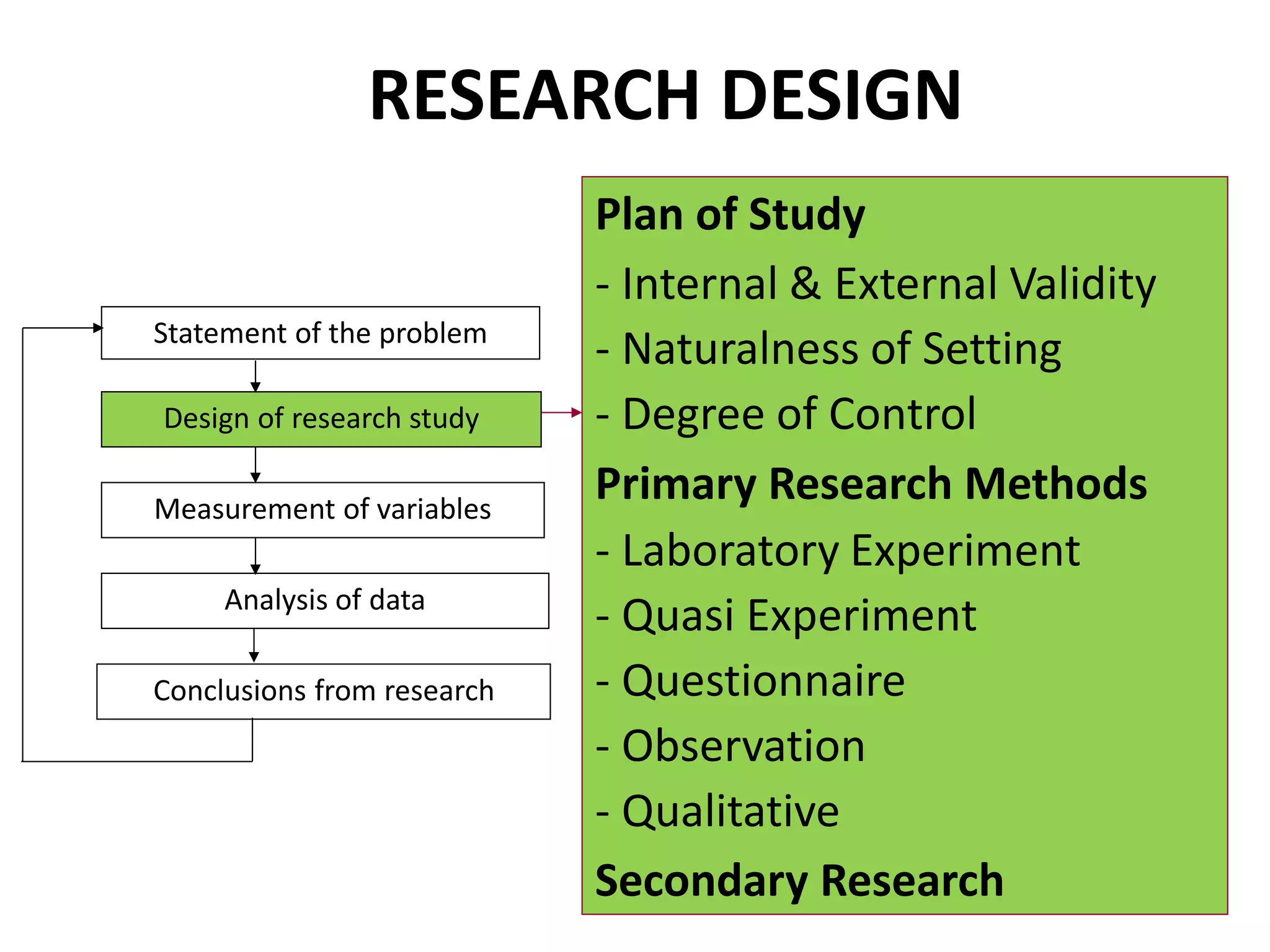 RESEARCH DESIGN

Statement of the problem

Design of research study

Measurement of variables

Analysis of data

Conclusions from research

Plan of Study
- Internal & External Validity
- Naturalness of Setting
- Degree of Control
Primary Research Methods
- Laboratory Experiment
- Quasi Experiment
- Questionnaire
- Observation
- Qualitative
Secondary Research